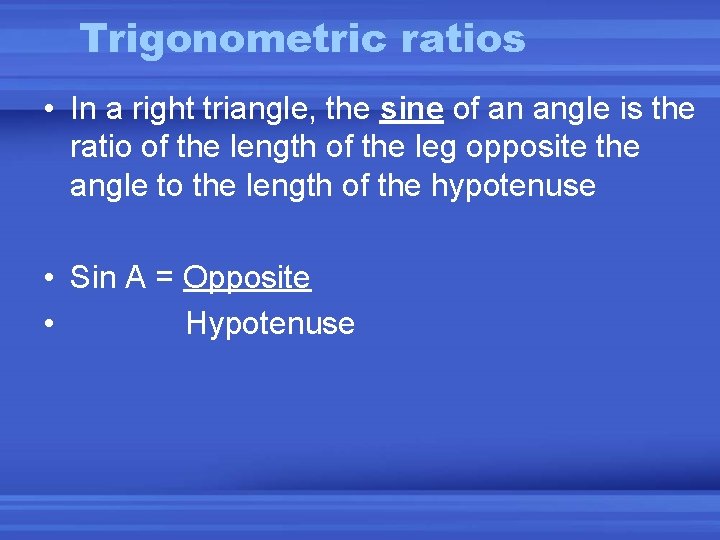 Trigonometric ratios

• In a right triangle, the sine of an angle is the ratio of the length of the leg opposite the angle to the length of the hypotenuse

• Sin A = Opposite
• Hypotenuse